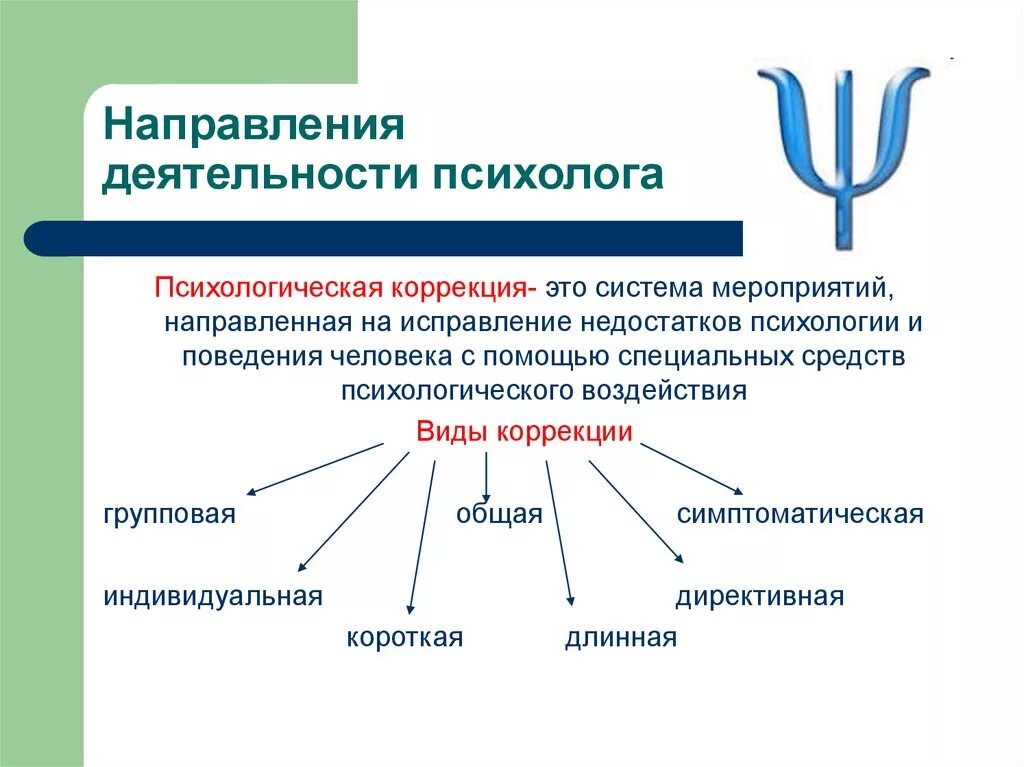 Направления деятельности психолога

Психологическая коррекция- это система мероприятий, направленная на исправление недостатков психологии и поведения человека с помощью специальных средств психологического воздействия

Виды коррекции

групповая

общая

симптоматическая

индивидуальная

директивная

короткая

длинная